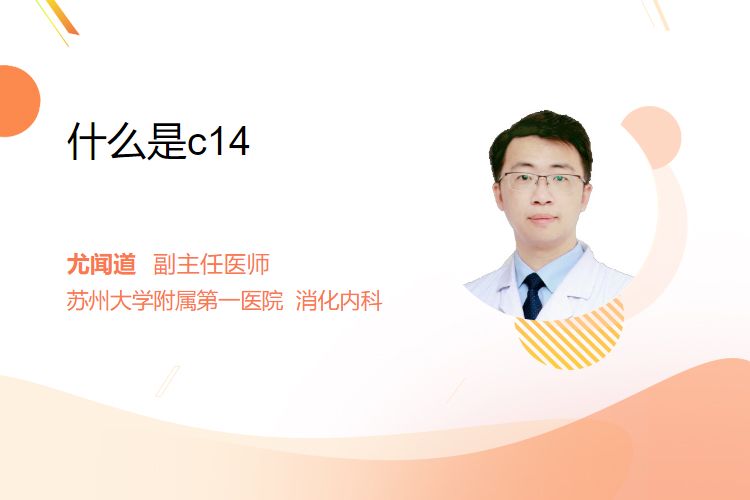 什么是c14

尤闻道 副主任医师
苏州大学附属第一医院 消化内科